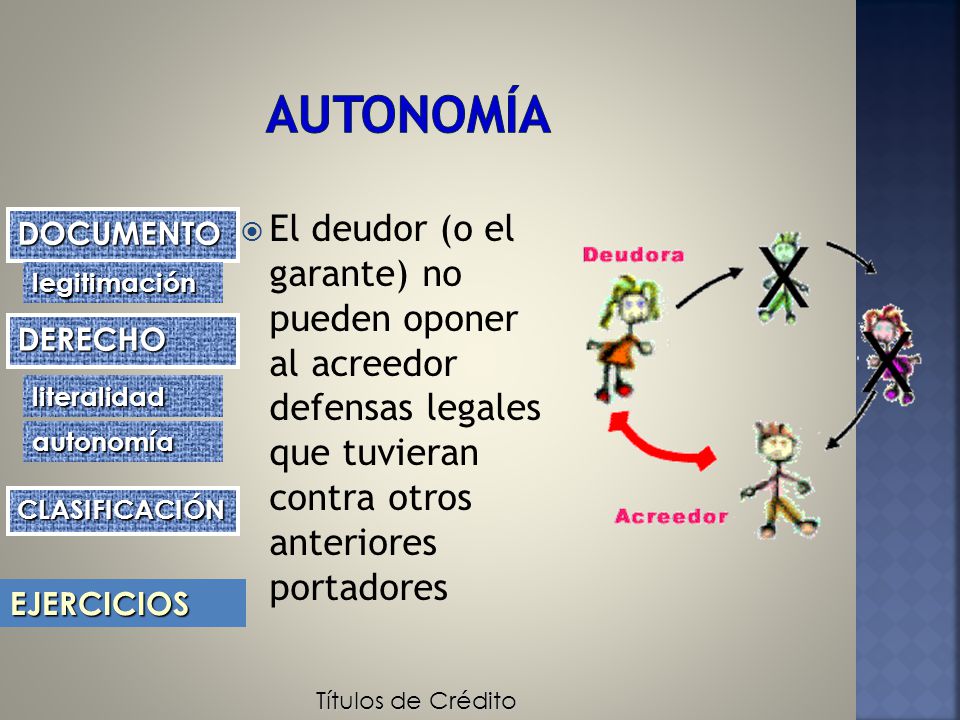 AUTONOMÍA

DOCUMENTO
legitimación
DERECHO
literalidad
autonomía
CLASIFICACIÓN
EJERCICIOS

El deudor (o el garante) no pueden oponer al acreedor defensas legales que tuvieran contra otros anteriores portadores

Deudora
X
X
Acreedor

Títulos de Crédito